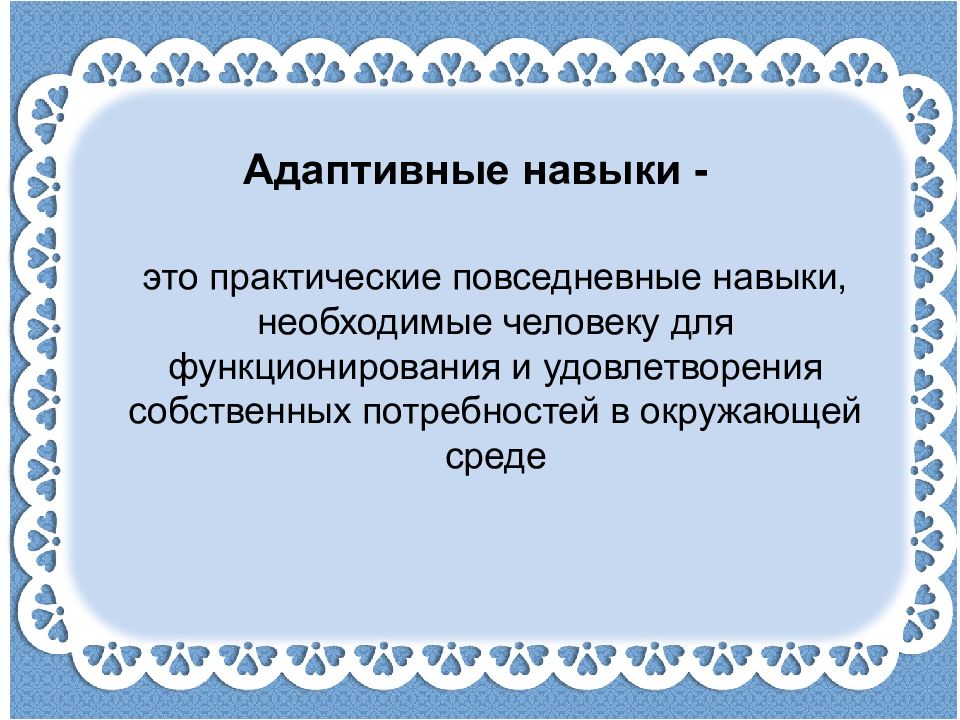 Адаптивные навыки -

это практические повседневные навыки, необходимые человеку для функционирования и удовлетворения собственных потребностей в окружающей среде